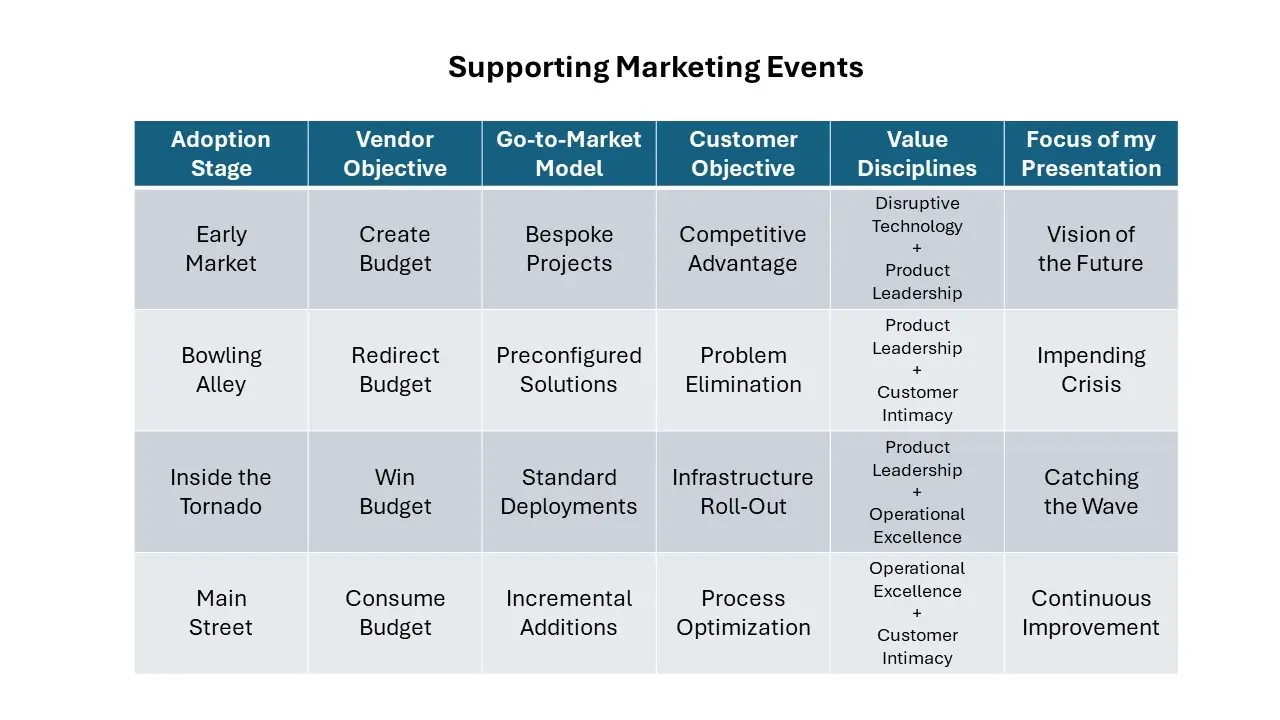 Supporting Marketing Events

| Adoption Stage | Vendor Objective | Go-to-Market Model | Customer Objective | Value Disciplines | Focus of my Presentation |
|---|---|---|---|---|---|
| Early Market | Create Budget | Bespoke Projects | Competitive Advantage | Disruptive Technology + Product Leadership | Vision of the Future |
| Bowling Alley | Redirect Budget | Preconfigured Solutions | Problem Elimination | Product Leadership + Customer Intimacy | Impending Crisis |
| Inside the Tornado | Win Budget | Standard Deployments | Infrastructure Roll-Out | Product Leadership + Operational Excellence | Catching the Wave |
| Main Street | Consume Budget | Incremental Additions | Process Optimization | Operational Excellence + Customer Intimacy | Continuous Improvement |